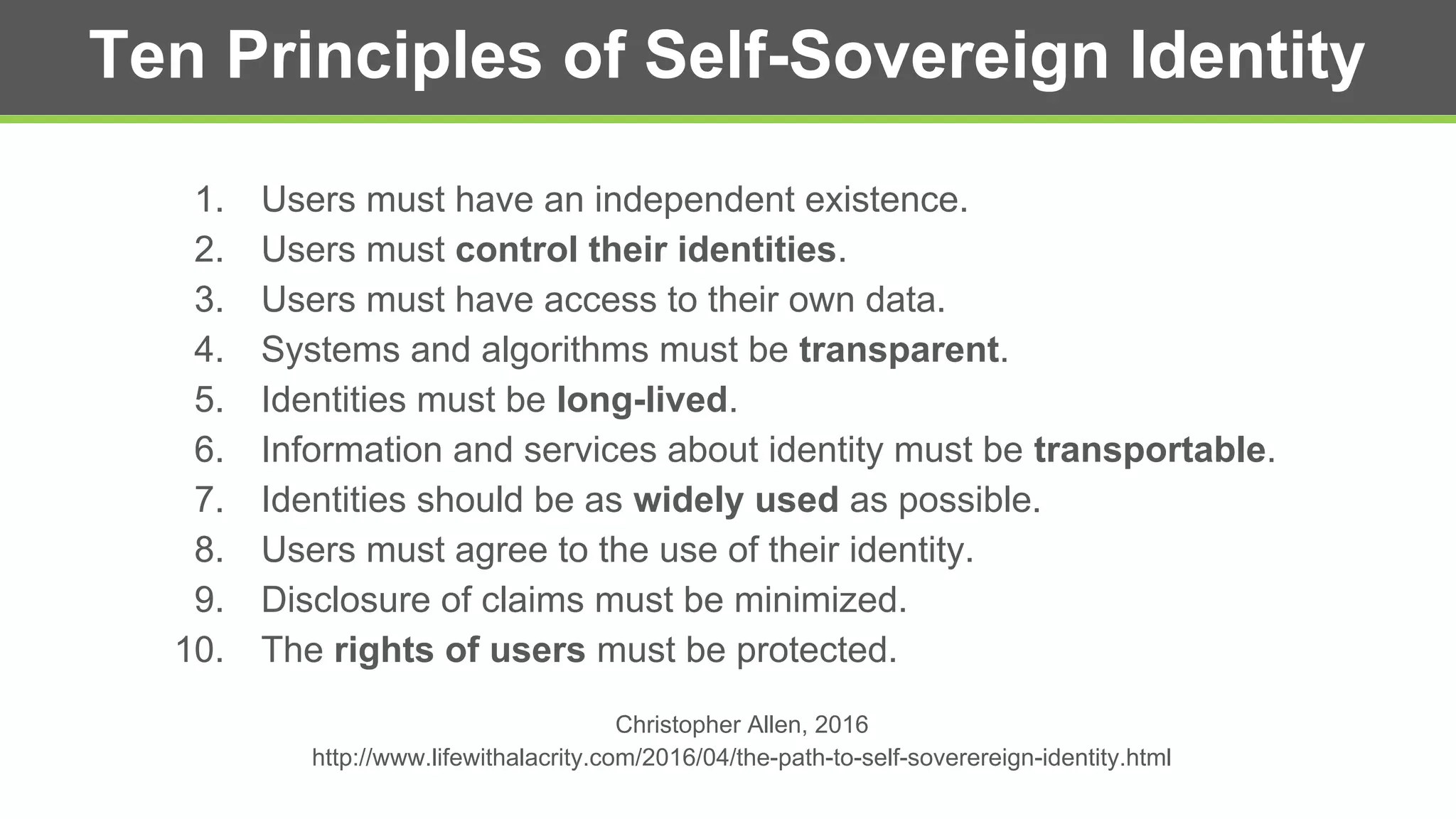 Ten Principles of Self-Sovereign Identity

1. Users must have an independent existence.
2. Users must control their identities.
3. Users must have access to their own data.
4. Systems and algorithms must be transparent.
5. Identities must be long-lived.
6. Information and services about identity must be transportable.
7. Identities should be as widely used as possible.
8. Users must agree to the use of their identity.
9. Disclosure of claims must be minimized.
10. The rights of users must be protected.

Christopher Allen, 2016
http://www.lifewithalacrity.com/2016/04/the-path-to-self-soverereign-identity.html